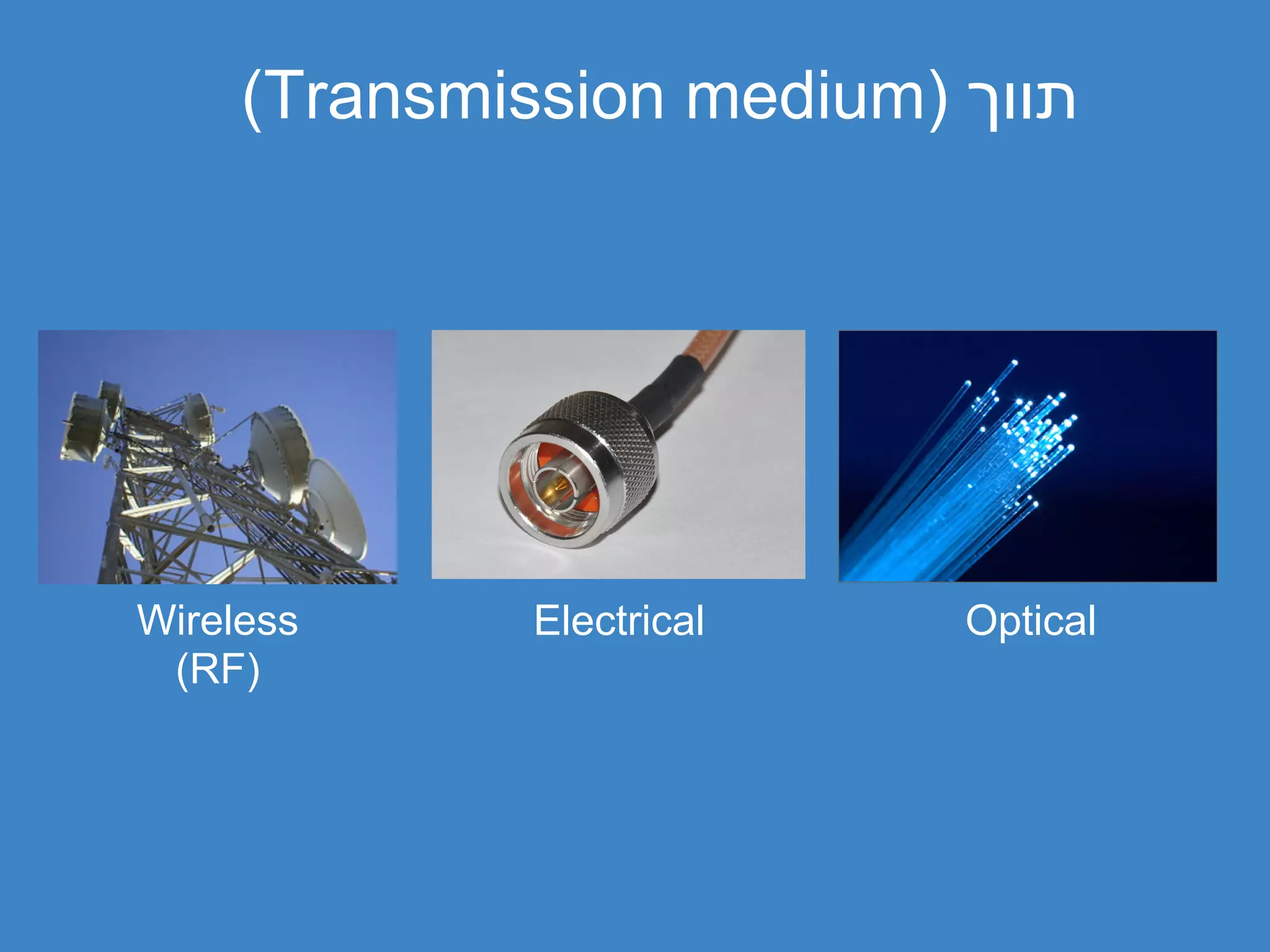 תווך (Transmission medium)

Wireless (RF)

Electrical

Optical